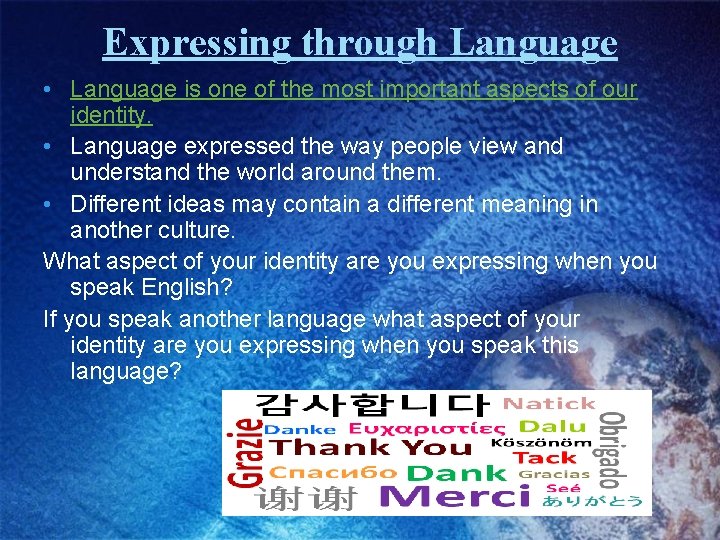 Expressing through Language

• Language is one of the most important aspects of our identity.

• Language expressed the way people view and understand the world around them.

• Different ideas may contain a different meaning in another culture.

What aspect of your identity are you expressing when you speak English?

If you speak another language what aspect of your identity are you expressing when you speak this language?

감사합니다 Natick
Grazie Danke Ευχαριστίες Dalu Obrigado
Thank You Köszönöm
Tack
Спасибо Dank Gracias
谢谢 Merci Seé ありがとう